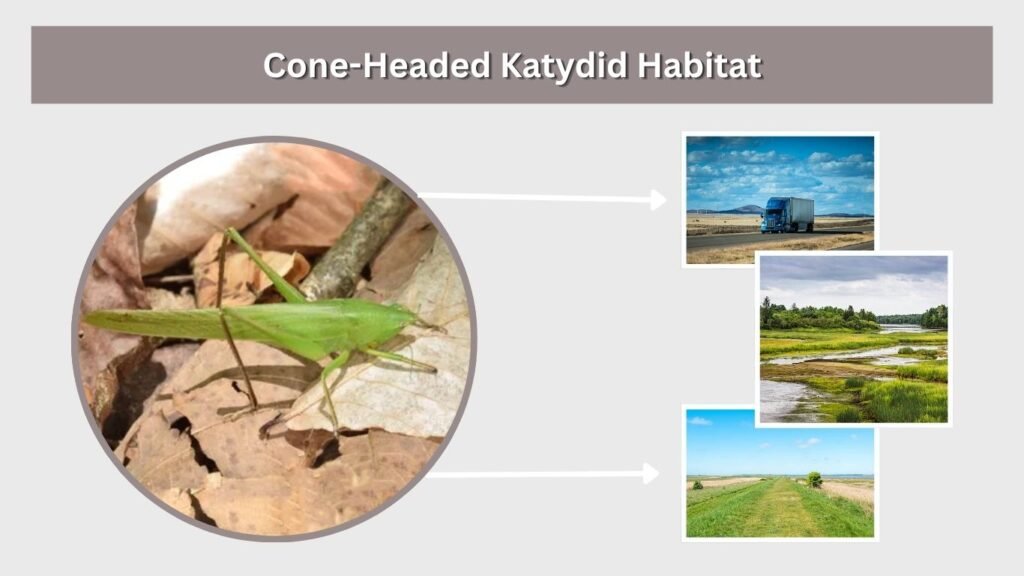 Cone-Headed Katydid Habitat